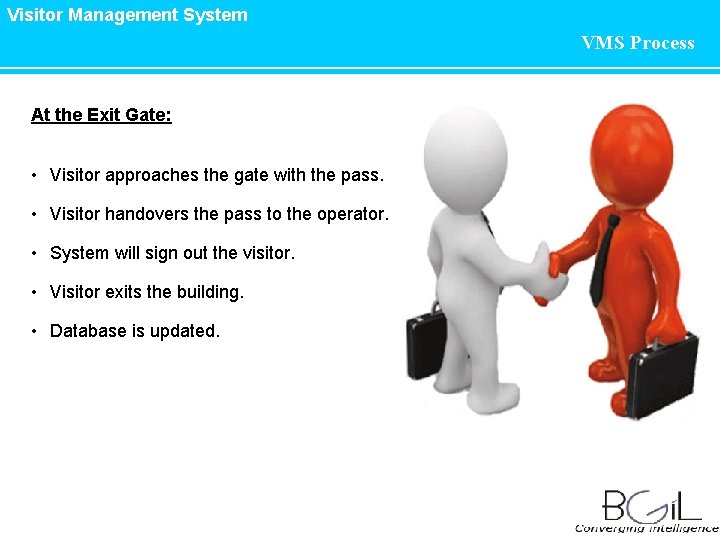 Visitor Management System

VMS Process

At the Exit Gate:

• Visitor approaches the gate with the pass.

• Visitor handovers the pass to the operator.

• System will sign out the visitor.

• Visitor exits the building.

• Database is updated.

BGiL
Converging intelligence